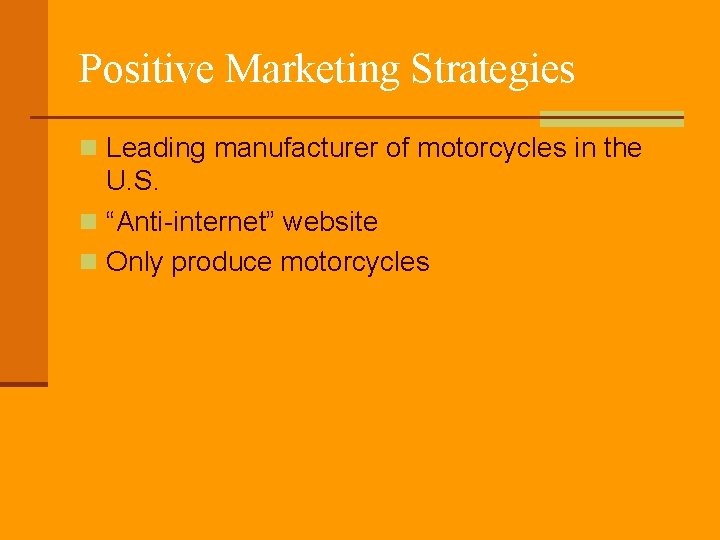 Positive Marketing Strategies

Leading manufacturer of motorcycles in the U.S.

“Anti-internet” website

Only produce motorcycles